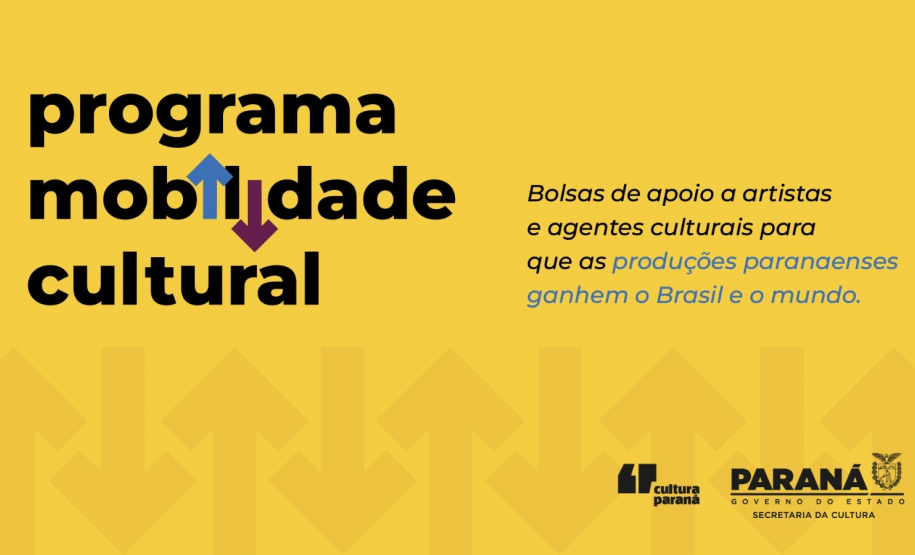 programa mobilidade cultural

Bolsas de apoio a artistas e agentes culturais para que as produções paranaenses ganhem o Brasil e o mundo.

cultura paraná

PARANÁ
GOVERNO DO ESTADO
SECRETARIA DA CULTURA